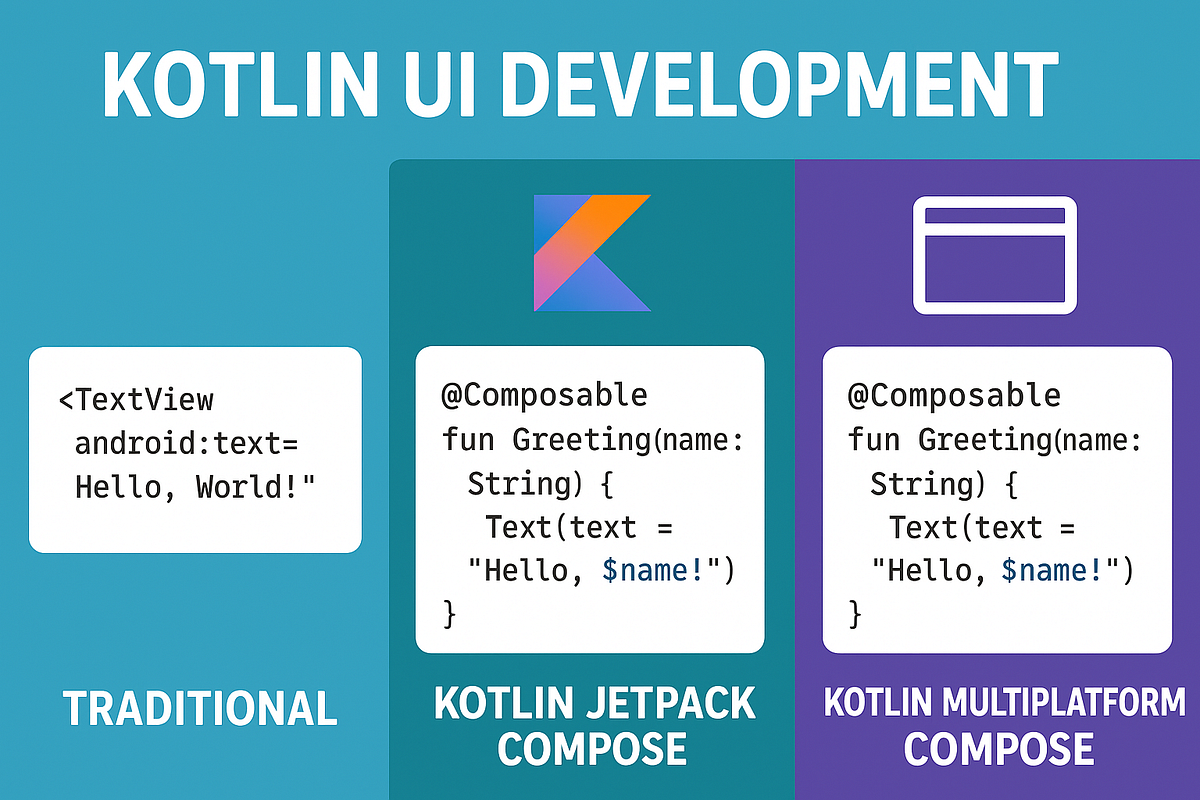 KOTLIN UI DEVELOPMENT

<TextView
android:text=
Hello, World!"

TRADITIONAL

@Composable
fun Greeting(name:
String) {
Text(text =
"Hello, $name!")
}

KOTLIN JETPACK COMPOSE

@Composable
fun Greeting(name:
String) {
Text(text =
"Hello, $name!")
}

KOTLIN MULTIPLATFORM COMPOSE